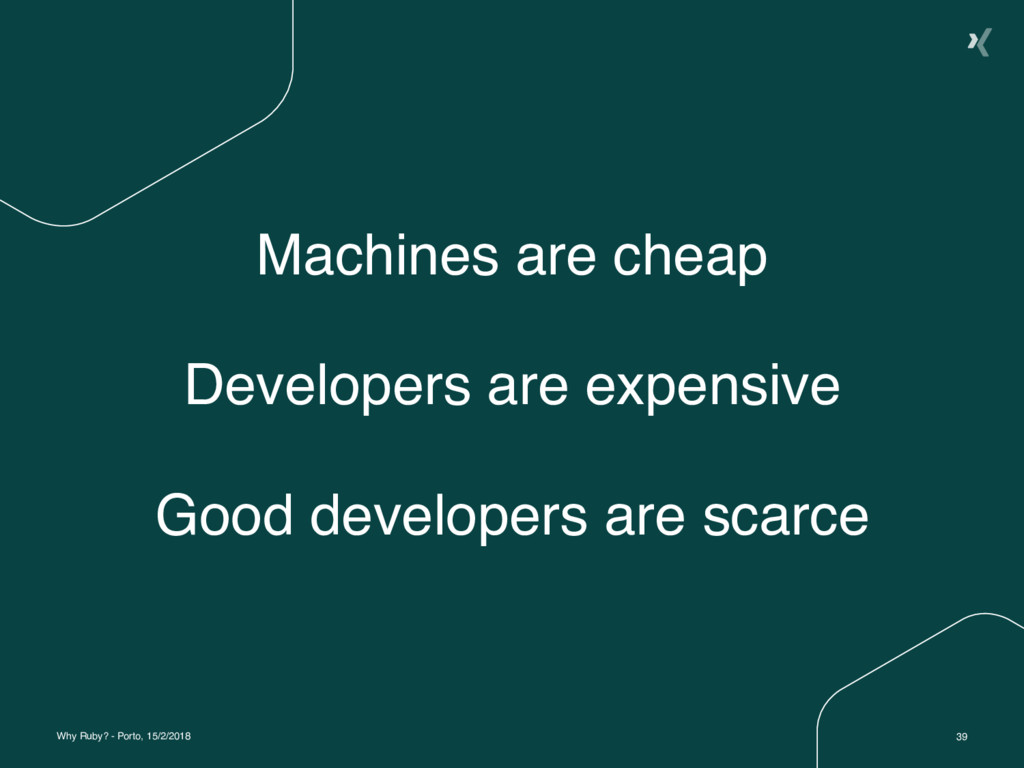 Machines are cheap

Developers are expensive

Good developers are scarce

Why Ruby? - Porto, 15/2/2018

39